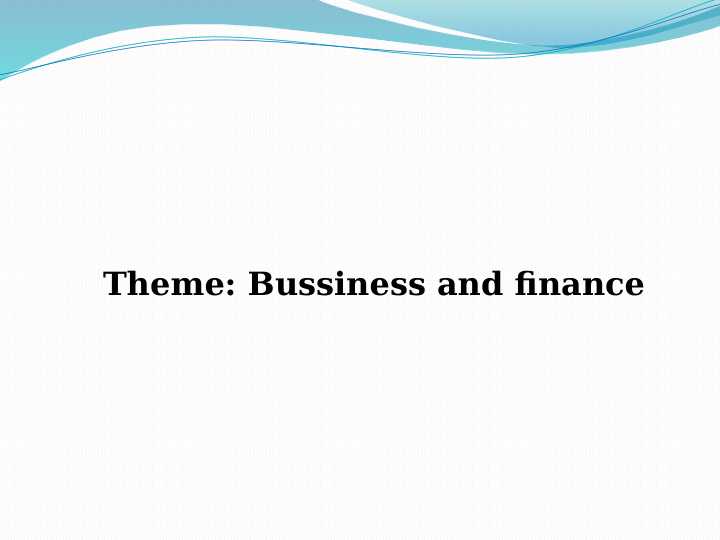 Theme: Bussiness and finance